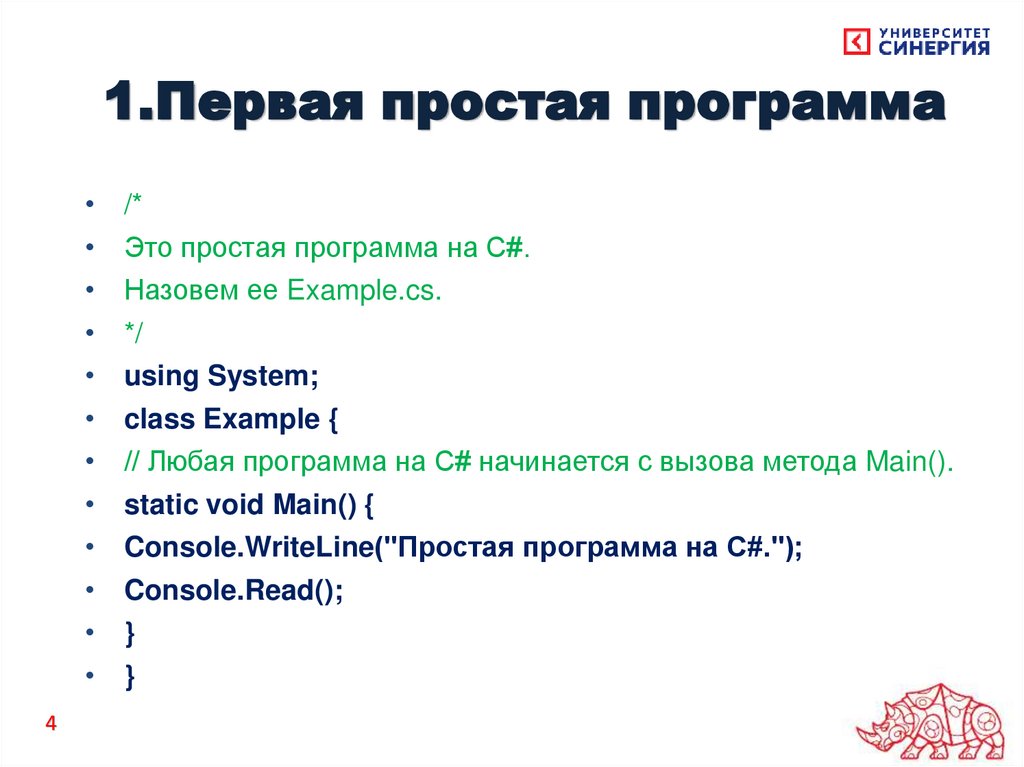 УНИВЕРСИТЕТ СИНЕРГИЯ

1.Первая простая программа

• /*
• Это простая программа на C#.
• Назовем ее Example.cs.
• */
• using System;
• class Example {
• // Любая программа на C# начинается с вызова метода Main().
• static void Main() {
• Console.WriteLine("Простая программа на C#.");
• Console.Read();
• }
• }

4